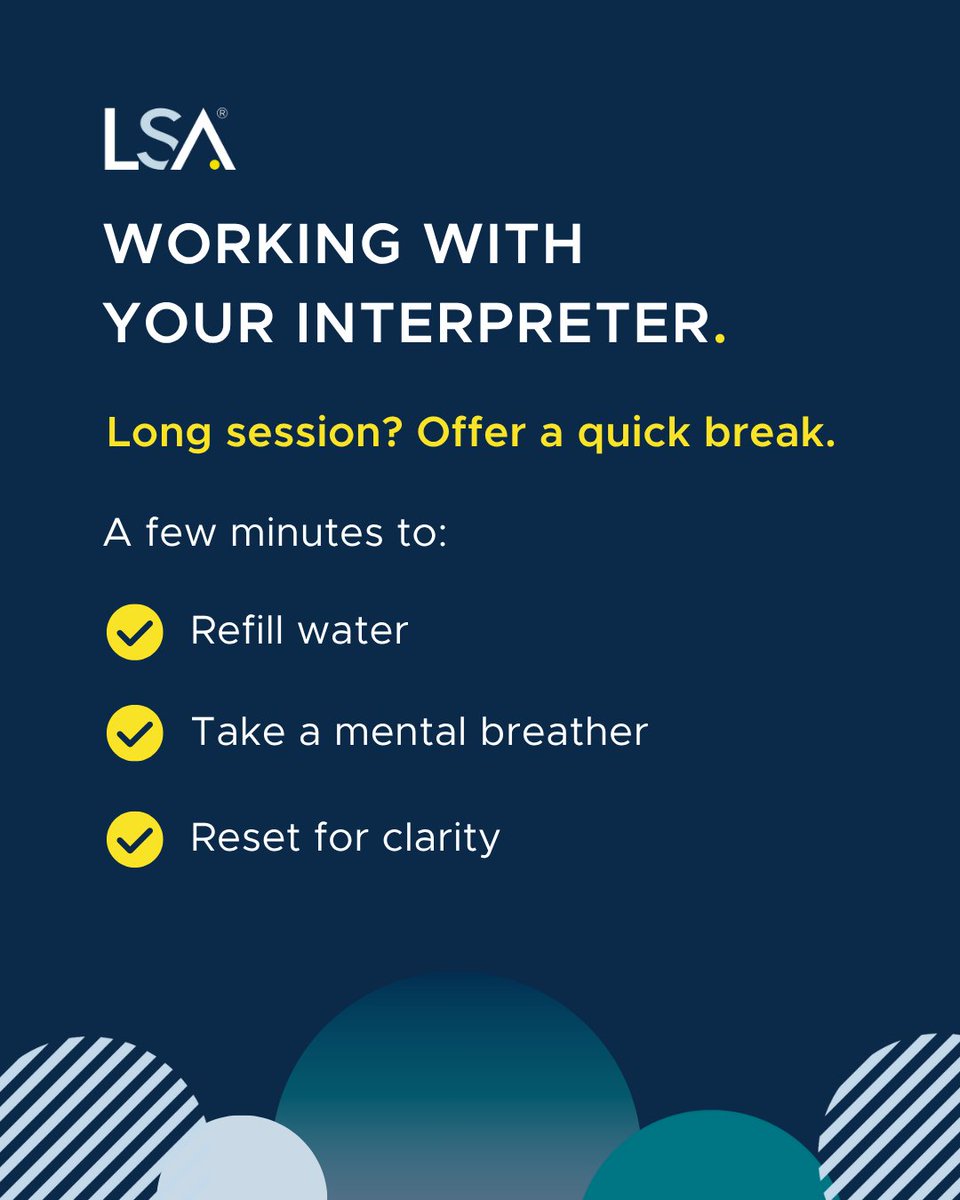 LSA®

WORKING WITH YOUR INTERPRETER.

Long session? Offer a quick break.

A few minutes to:

Refill water

Take a mental breather

Reset for clarity